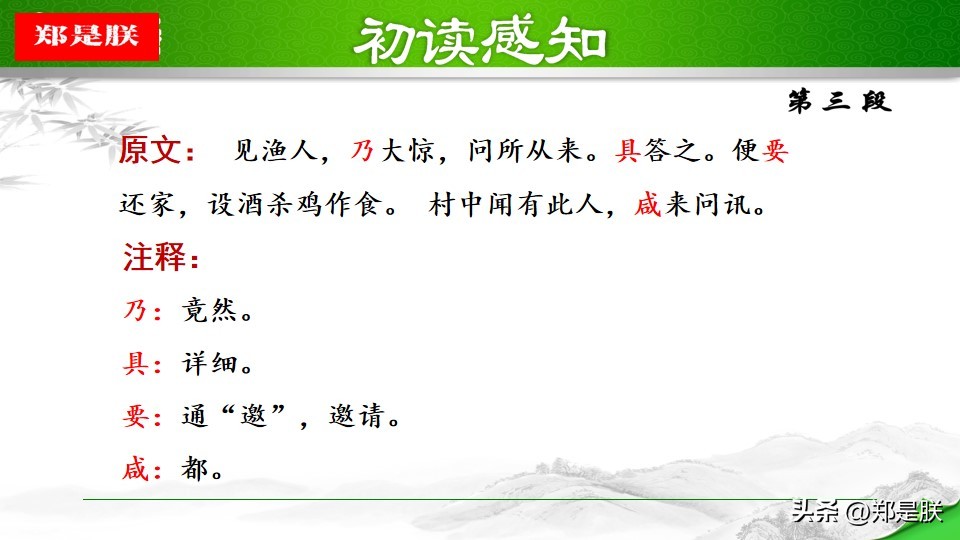 郑是朕

初读感知

第 三 段

原文： 见渔人，乃大惊，问所从来。具答之。便要还家，设酒杀鸡作食。 村中闻有此人，咸来问讯。

注释：

乃：竟然。

具：详细。

要：通“邀”，邀请。

咸：都。

头条 @郑是朕